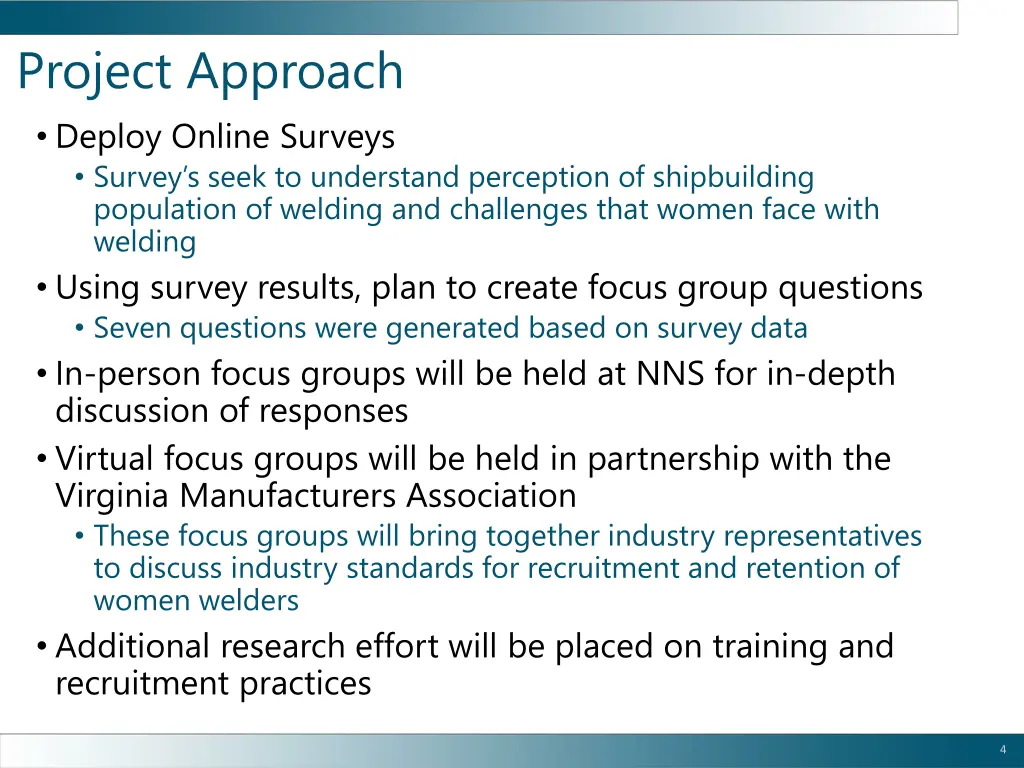 Project Approach

• Deploy Online Surveys
  • Survey's seek to understand perception of shipbuilding population of welding and challenges that women face with welding
• Using survey results, plan to create focus group questions
  • Seven questions were generated based on survey data
• In-person focus groups will be held at NNS for in-depth discussion of responses
• Virtual focus groups will be held in partnership with the Virginia Manufacturers Association
  • These focus groups will bring together industry representatives to discuss industry standards for recruitment and retention of women welders
• Additional research effort will be placed on training and recruitment practices

4